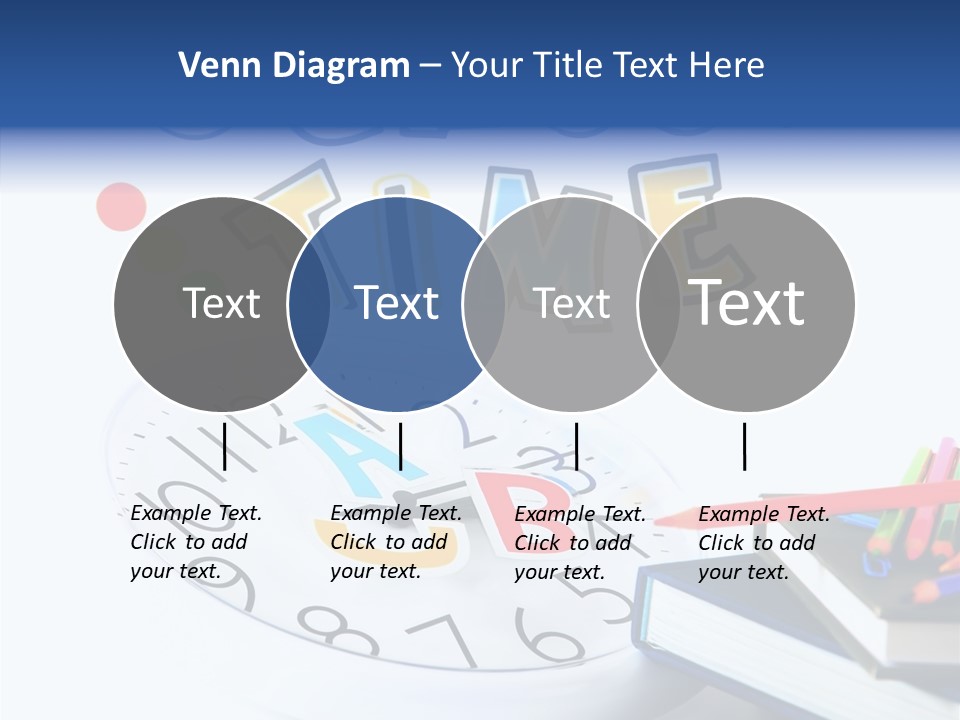 Venn Diagram – Your Title Text Here

Text

Text

Text

Text

Example Text. Click to add your text.

Example Text. Click to add your text.

Example Text. Click to add your text.

Example Text. Click to add your text.